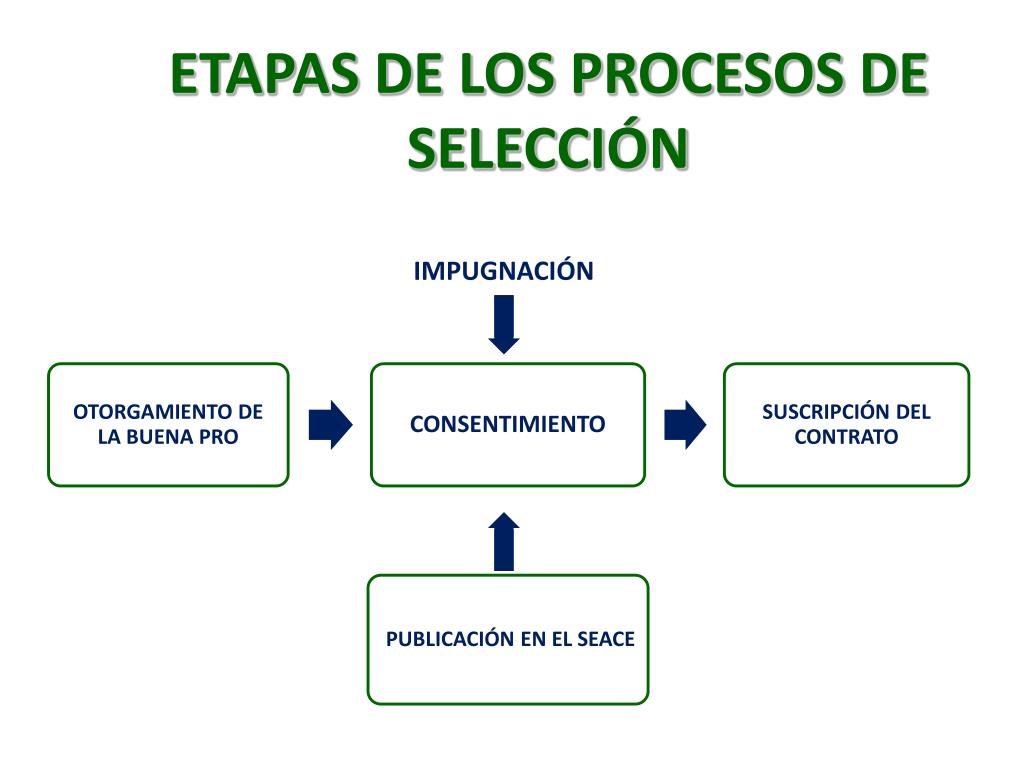 ETAPAS DE LOS PROCESOS DE SELECCIÓN

IMPUGNACIÓN

OTORGAMIENTO DE LA BUENA PRO

CONSENTIMIENTO

SUSCRIPCIÓN DEL CONTRATO

PUBLICACIÓN EN EL SEACE